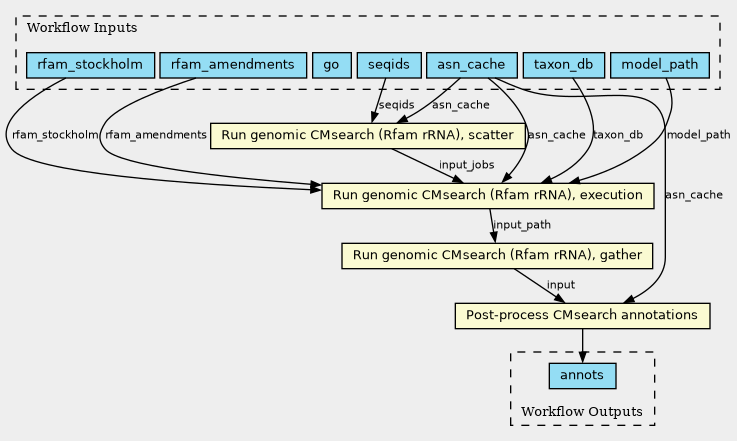 Workflow Inputs

rfam_stockholm

rfam_amendments

go

seqids

asn_cache

taxon_db

model_path

seqids

asn_cache

rfam_stockholm

rfam_amendments

Run genomic CMsearch (Rfam rRNA), scatter

asn_cache

taxon_db

model_path

input_jobs

Run genomic CMsearch (Rfam rRNA), execution

asn_cache

input_path

Run genomic CMsearch (Rfam rRNA), gather

input

Post-process CMsearch annotations

annots

Workflow Outputs